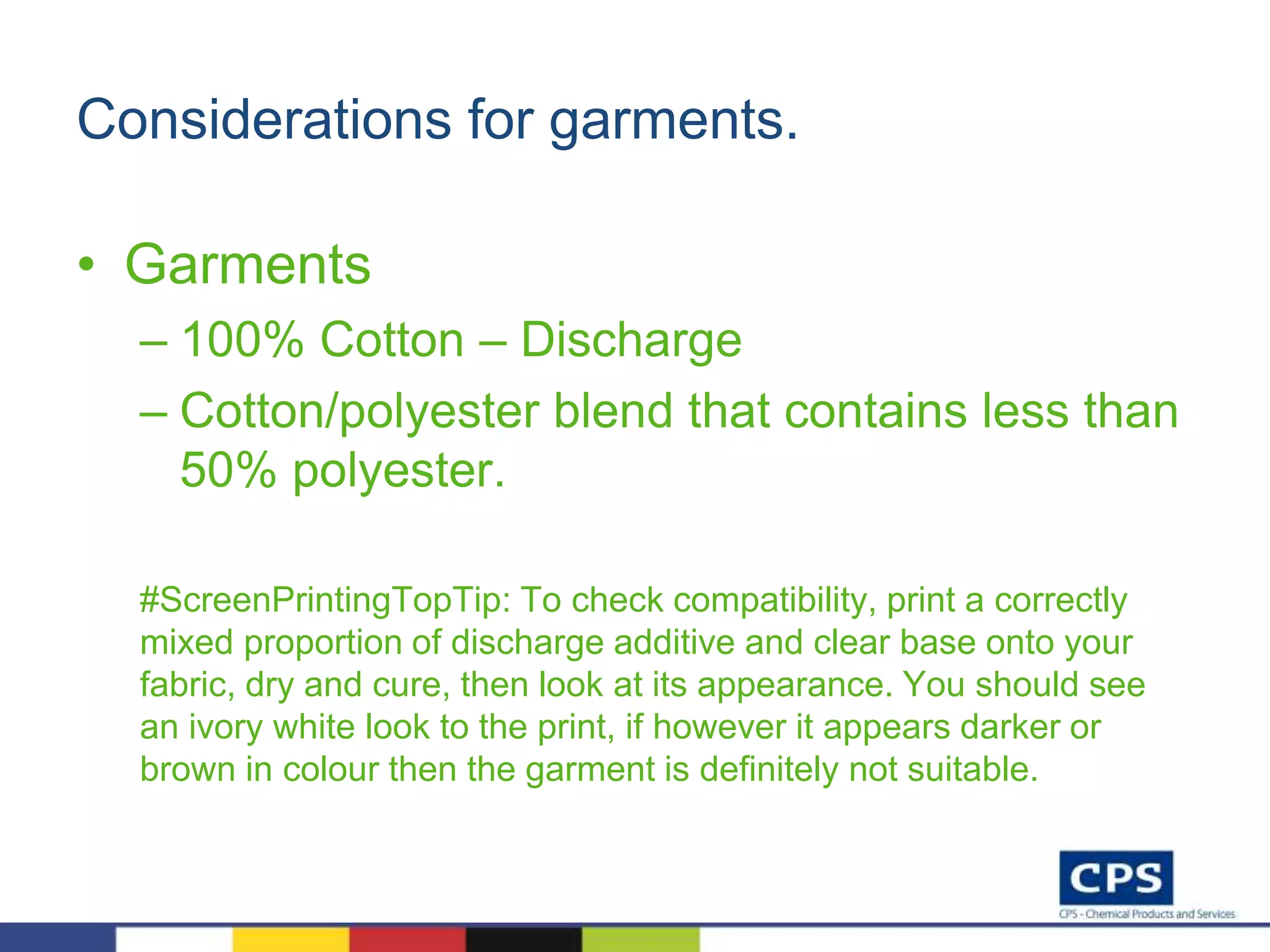 Considerations for garments.

• Garments
– 100% Cotton – Discharge
– Cotton/polyester blend that contains less than 50% polyester.

#ScreenPrintingTopTip: To check compatibility, print a correctly mixed proportion of discharge additive and clear base onto your fabric, dry and cure, then look at its appearance. You should see an ivory white look to the print, if however it appears darker or brown in colour then the garment is definitely not suitable.

CPS
CPS - Chemical Products and Services